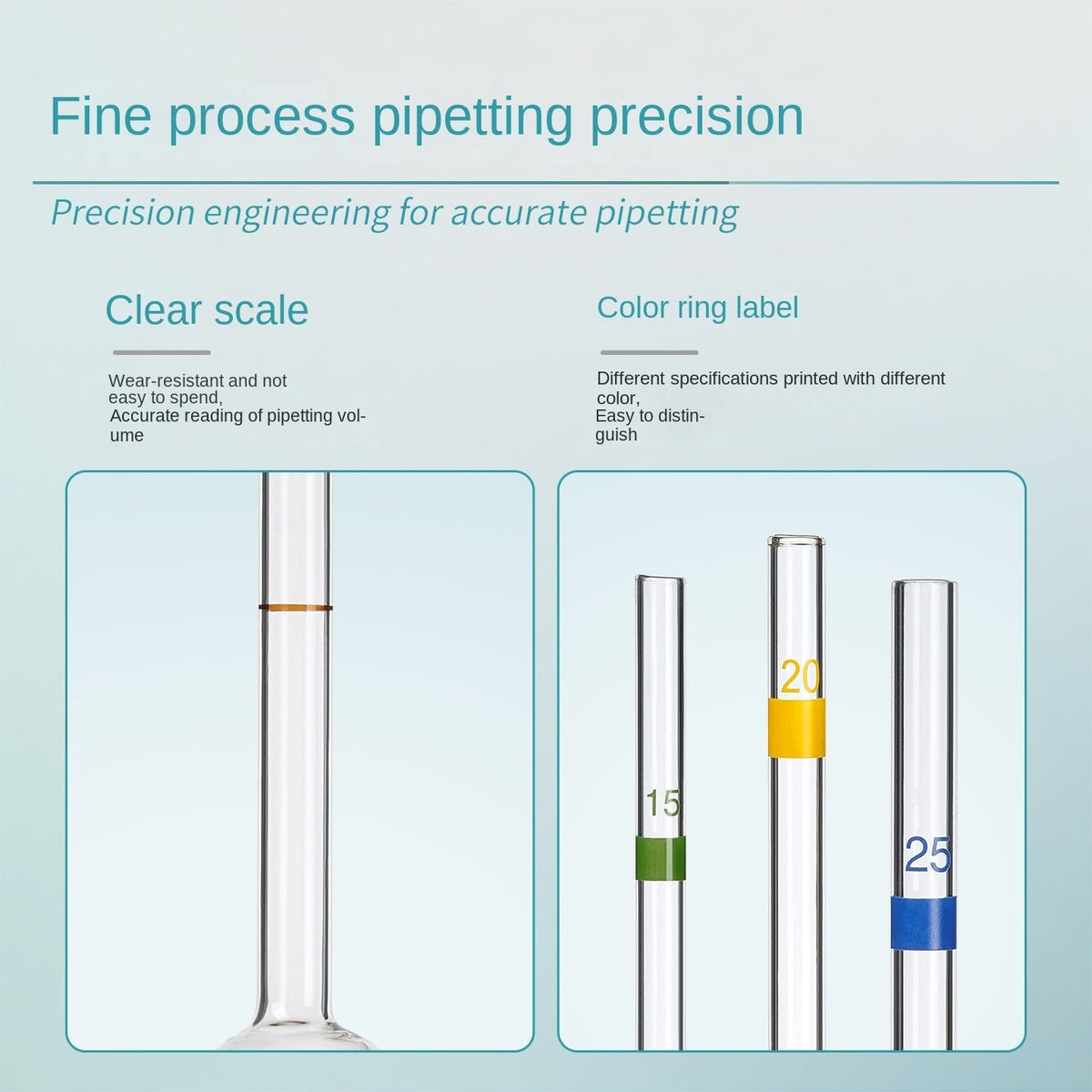 Fine process pipetting precision

Precision engineering for accurate pipetting

Clear scale

Wear-resistant and not easy to spend,
Accurate reading of pipetting volume

Color ring label

Different specifications printed with different color,
Easy to distinguish

15

20

25